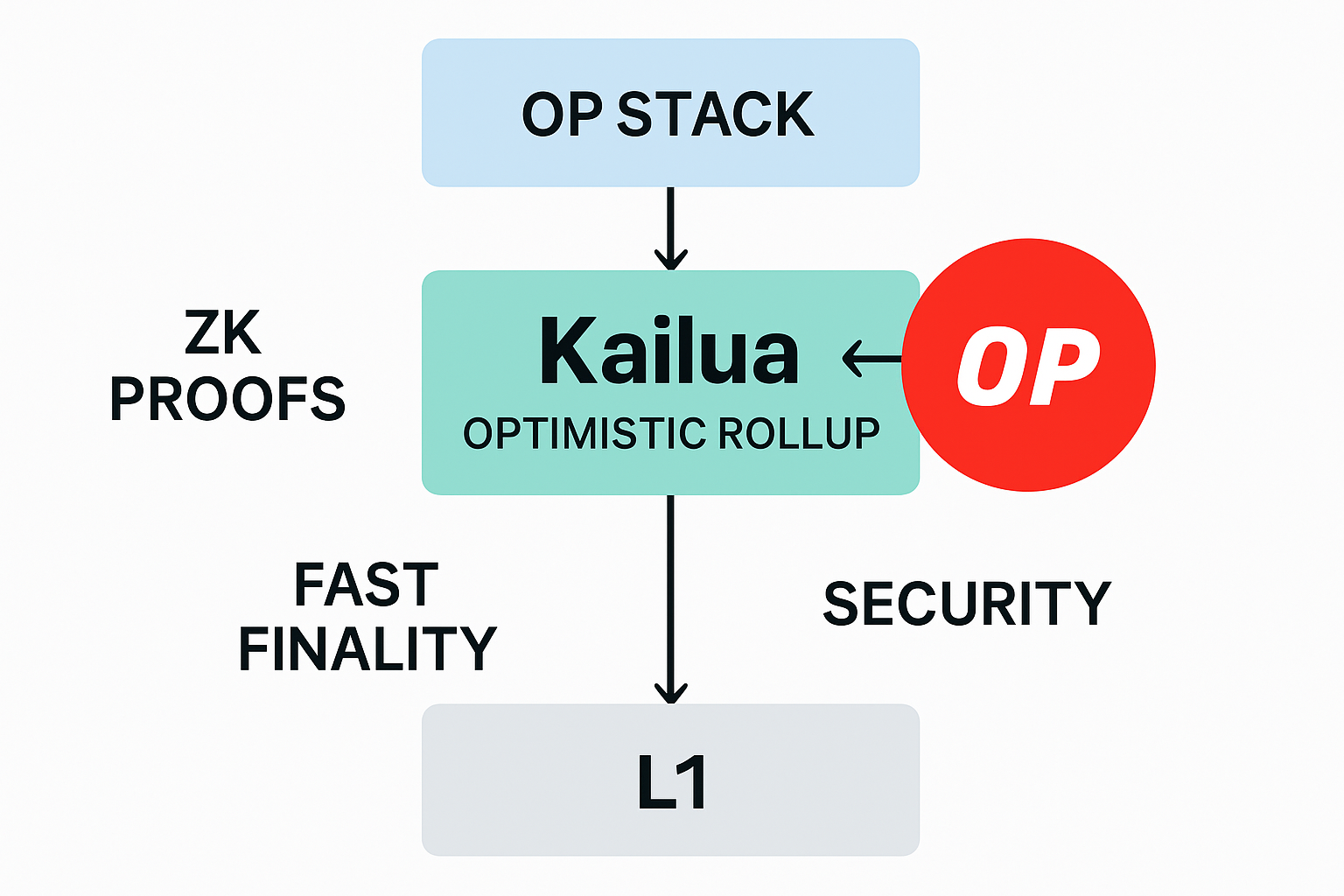 OP STACK

ZK PROOFS

Kailua

OPTIMISTIC ROLLUP

OP

FAST FINALITY

SECURITY

L1